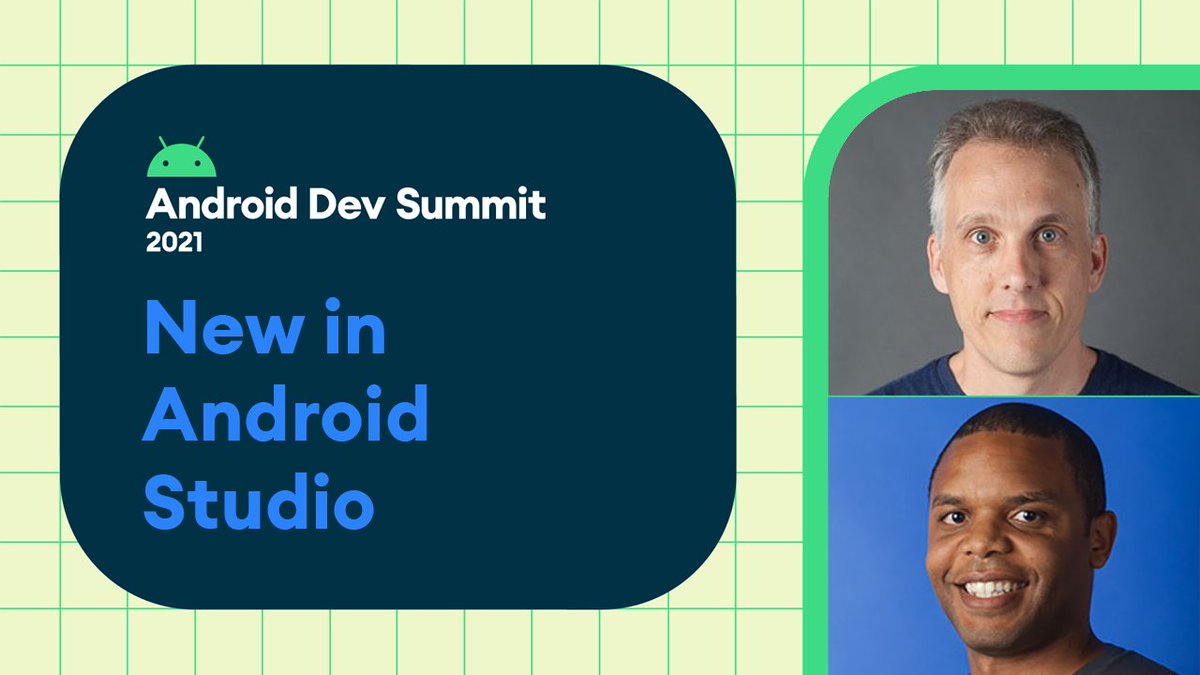 Android Dev Summit
2021

New in Android Studio